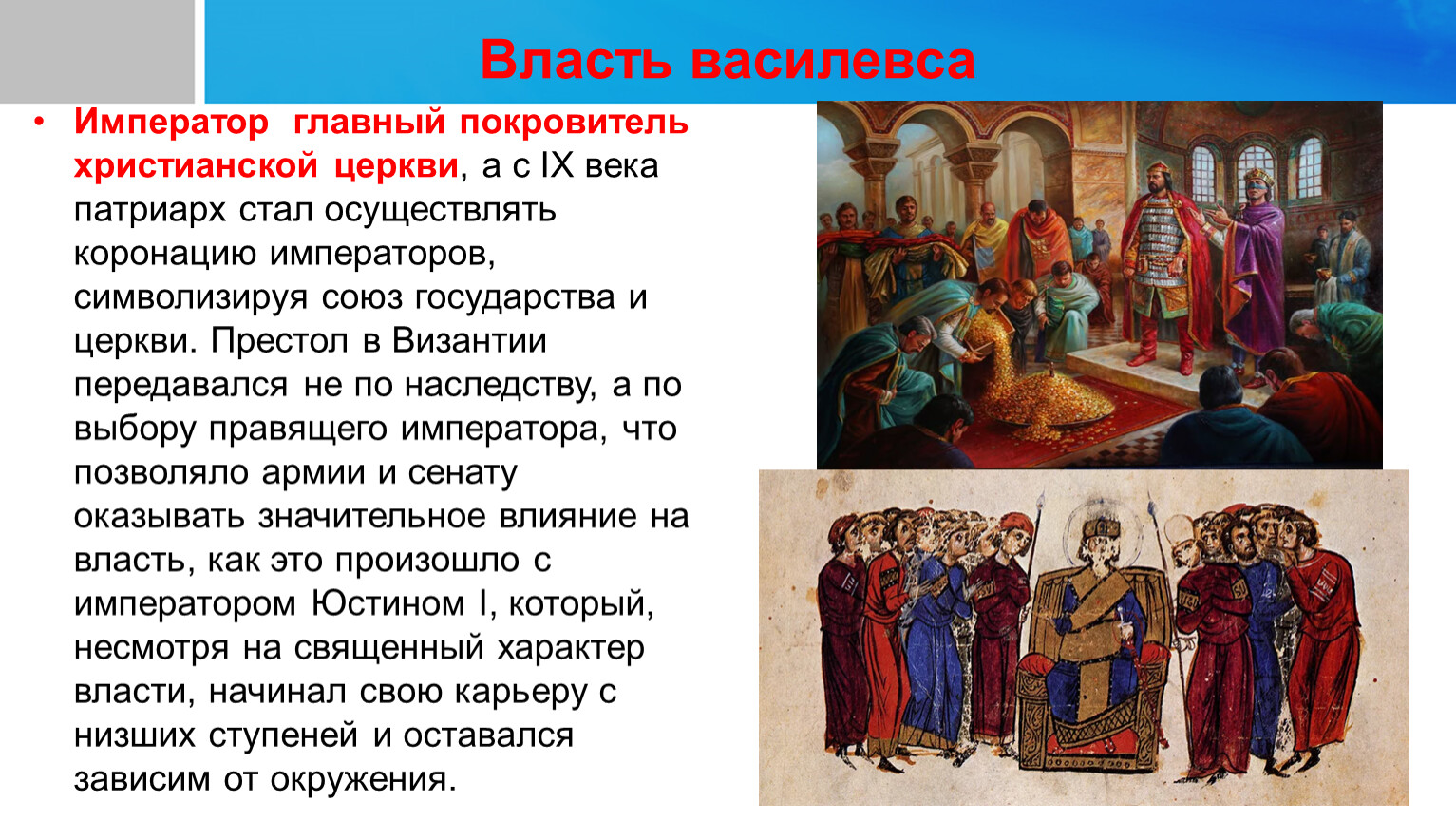 Власть василевса

• Император главный покровитель христианской церкви, а с IX века патриарх стал осуществлять коронацию императоров, символизируя союз государства и церкви. Престол в Византии передавался не по наследству, а по выбору правящего императора, что позволяло армии и сенату оказывать значительное влияние на власть, как это произошло с императором Юстином I, который, несмотря на священный характер власти, начинал свою карьеру с низших ступеней и оставался зависим от окружения.